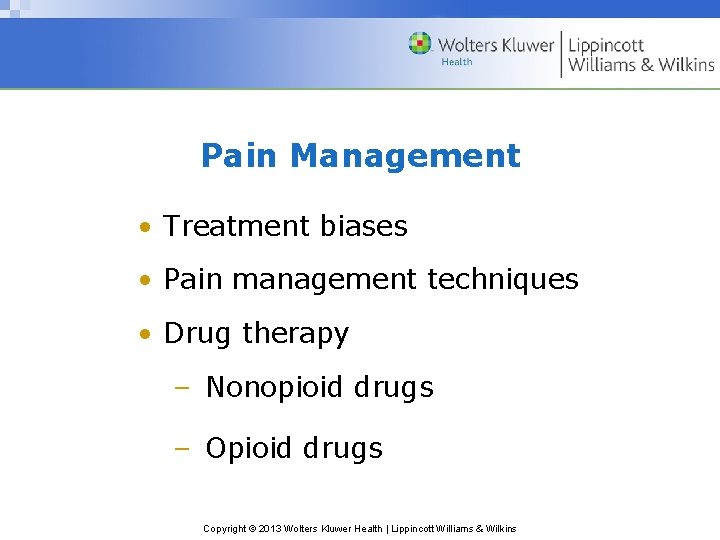 Wolters Kluwer Health | Lippincott Williams & Wilkins

Pain Management

• Treatment biases
• Pain management techniques
• Drug therapy
– Nonopioid drugs
– Opioid drugs

Copyright © 2013 Wolters Kluwer Health | Lippincott Williams & Wilkins